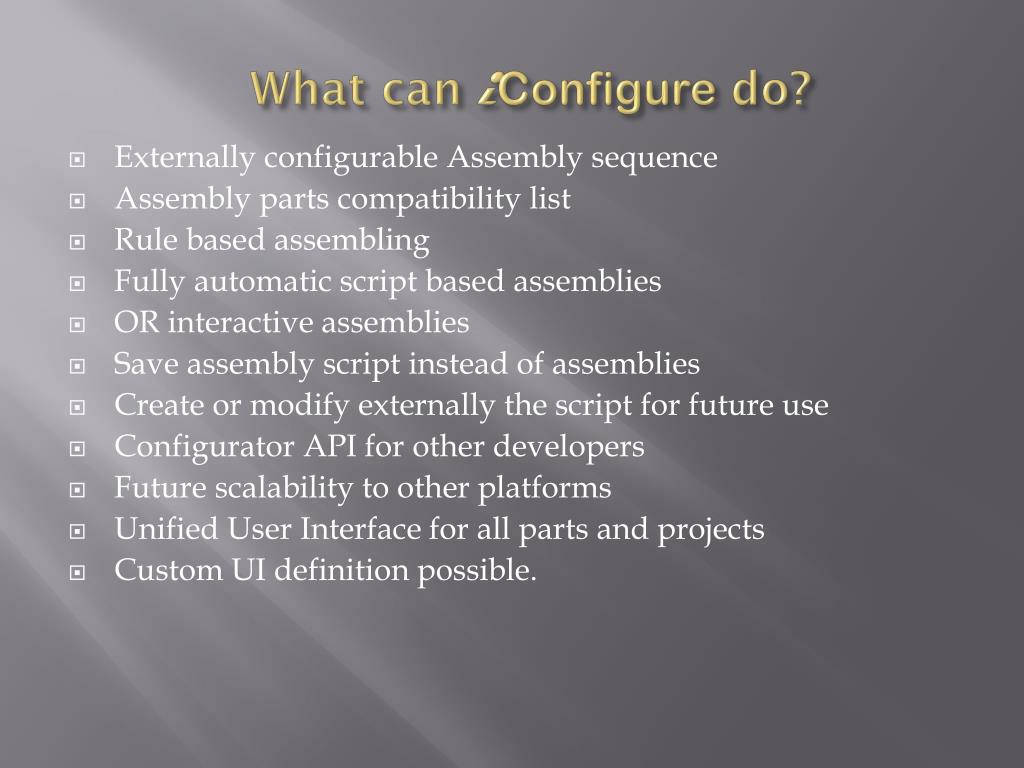 What can ¿Configure do?

Externally configurable Assembly sequence
Assembly parts compatibility list
Rule based assembling
Fully automatic script based assemblies
OR interactive assemblies
Save assembly script instead of assemblies
Create or modify externally the script for future use
Configurator API for other developers
Future scalability to other platforms
Unified User Interface for all parts and projects
Custom UI definition possible.